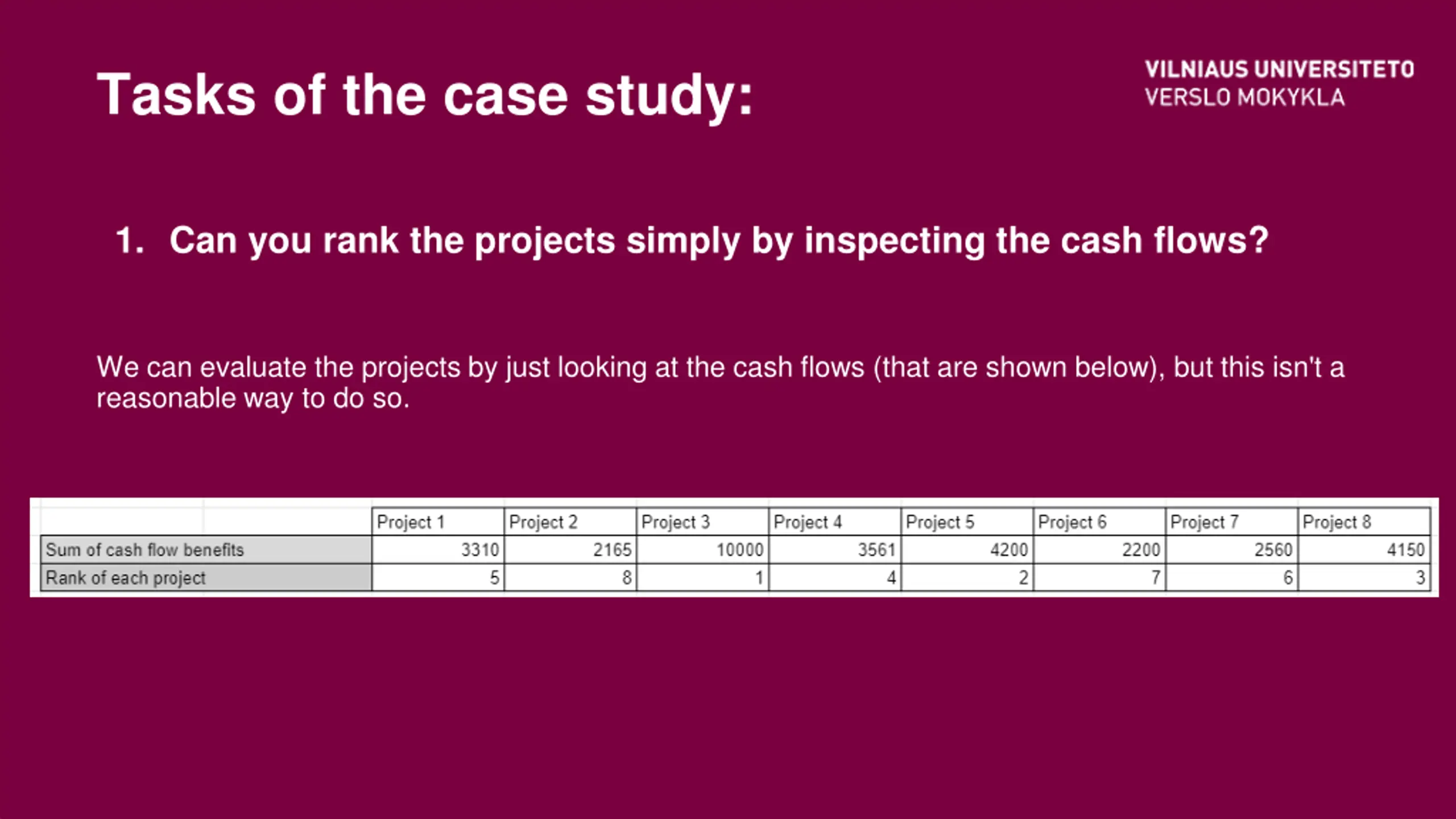 Tasks of the case study:

VILNIAUS UNIVERSITETO
VERSLO MOKYKLA

1. Can you rank the projects simply by inspecting the cash flows?

We can evaluate the projects by just looking at the cash flows (that are shown below), but this isn't a reasonable way to do so.

| | Project 1 | Project 2 | Project 3 | Project 4 | Project 5 | Project 6 | Project 7 | Project 8 |
|---|---|---|---|---|---|---|---|---|
| Sum of cash flow benefits | 3310 | 2165 | 10000 | 3561 | 4200 | 2200 | 2560 | 4150 |
| Rank of each project | 5 | 8 | 1 | 4 | 2 | 7 | 6 | 3 |